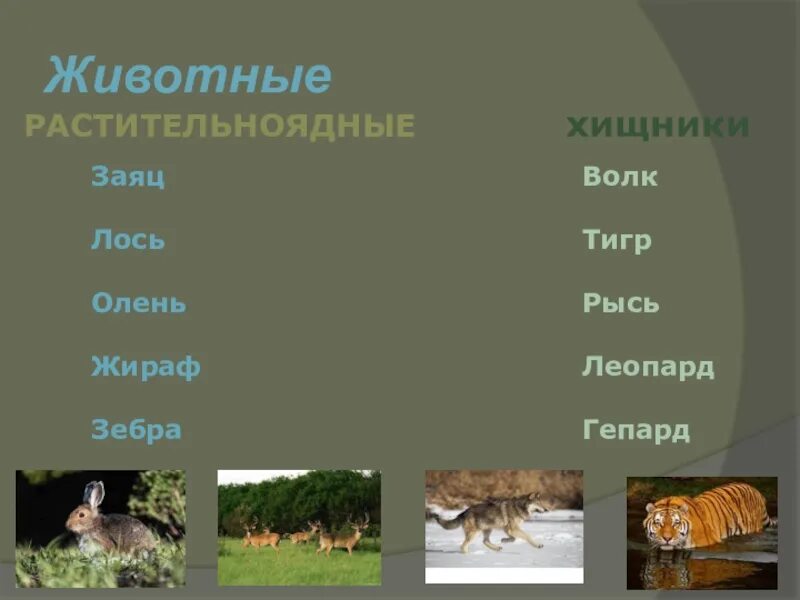 Животные

РАСТИТЕЛЬНОЯДНЫЕ

Заяц

Лось

Олень

Жираф

Зебра

ХИЩНИКИ

Волк

Тигр

Рысь

Леопард

Гепард